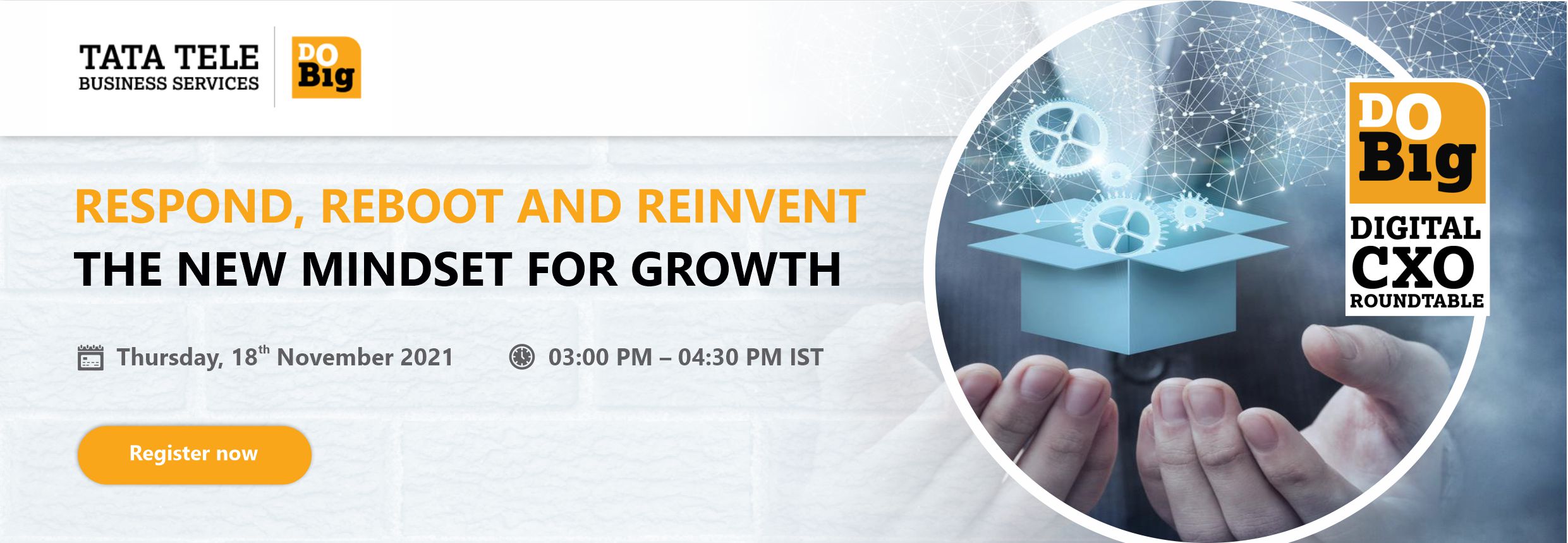 TATA TELE
BUSINESS SERVICES

DO
Big

RESPOND, REBOOT AND REINVENT
THE NEW MINDSET FOR GROWTH

Thursday, 18$^{th}$ November 2021

03:00 PM – 04:30 PM IST

Register now

DO
Big
DIGITAL
CXO
ROUNDTABLE